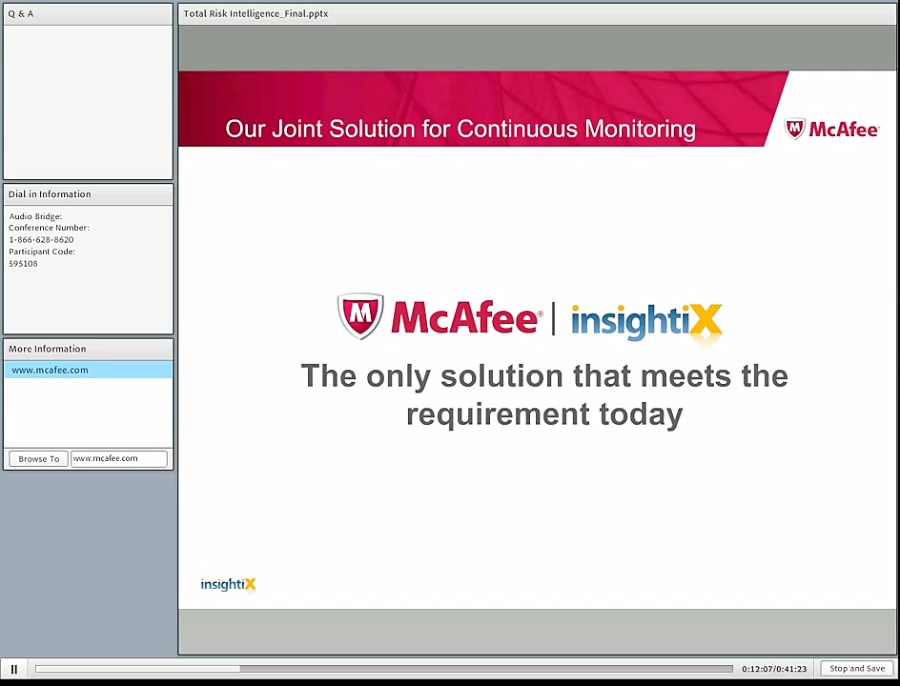 Q & A

Dial in Information

Audio Bridge:
Conference Number:
1-866-628-8620
Participant Code:
595108

More Information

www.mcafee.com

Browse To
www.mcafee.com

Total Risk Intelligence_Final.pptx

Our Joint Solution for Continuous Monitoring

McAfee

McAfee | insightiX

The only solution that meets the requirement today

insightiX

0:12:07/0:41:23

Stop and Save